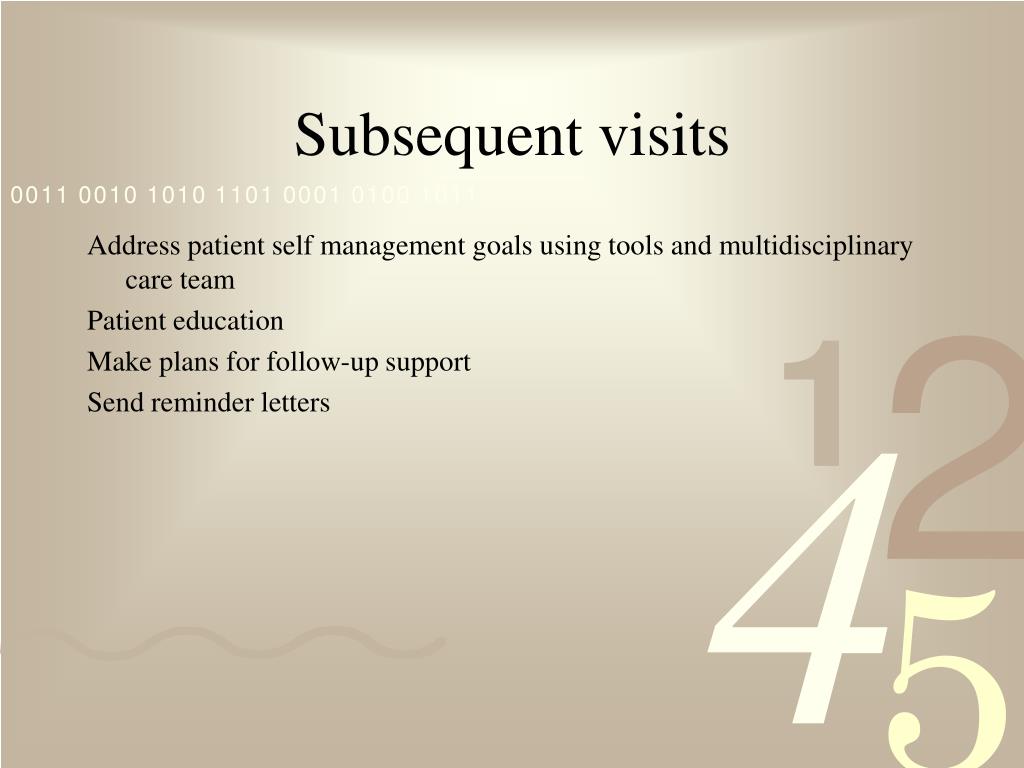 Subsequent visits

0011 0010 1010 1101 0001 0100 1011

Address patient self management goals using tools and multidisciplinary care team

Patient education

Make plans for follow-up support

Send reminder letters

1 2 4 5